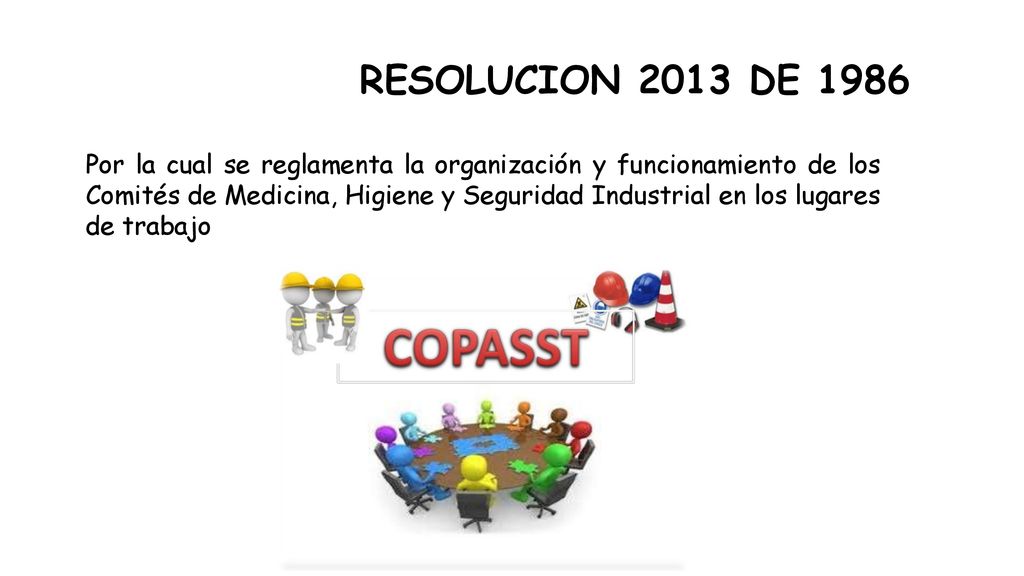 RESOLUCION 2013 DE 1986

Por la cual se reglamenta la organización y funcionamiento de los Comités de Medicina, Higiene y Seguridad Industrial en los lugares de trabajo

COPASST